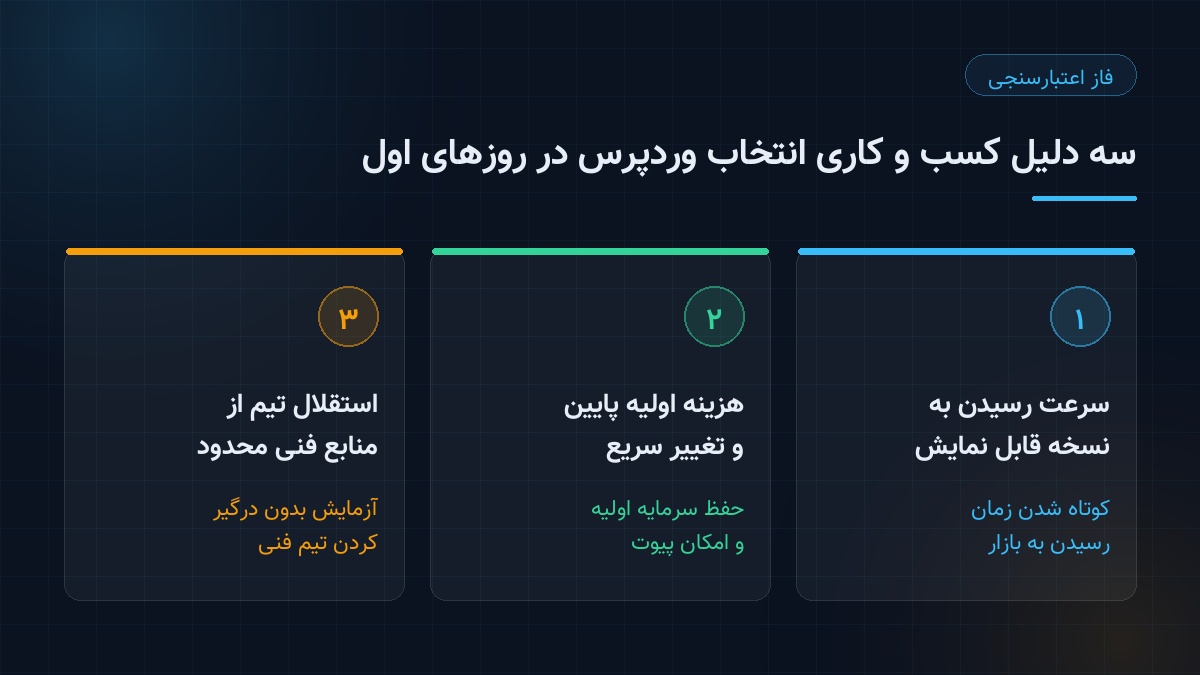 فاز اعتبارسنجی

سه دلیل کسب و کاری انتخاب وردپرس در روزهای اول

۱

سرعت رسیدن به نسخه قابل نمایش

کوتاه شدن زمان رسیدن به بازار

۲

هزینه اولیه پایین و تغییر سریع

حفظ سرمایه اولیه و امکان پیوت

۳

استقلال تیم از منابع فنی محدود

آزمایش بدون درگیر کردن تیم فنی